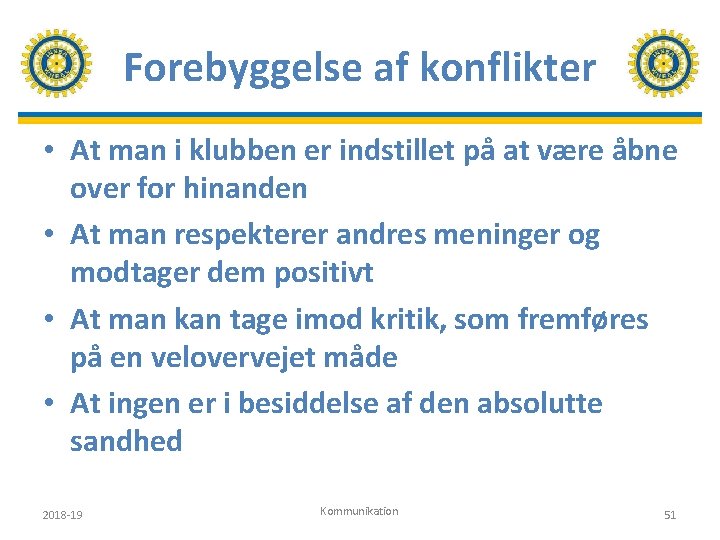 Forebyggelse af konflikter

• At man i klubben er indstillet på at være åbne over for hinanden
• At man respekterer andres meninger og modtager dem positivt
• At man kan tage imod kritik, som fremføres på en velovervejet måde
• At ingen er i besiddelse af den absolutte sandhed

2018-19
Kommunikation
51